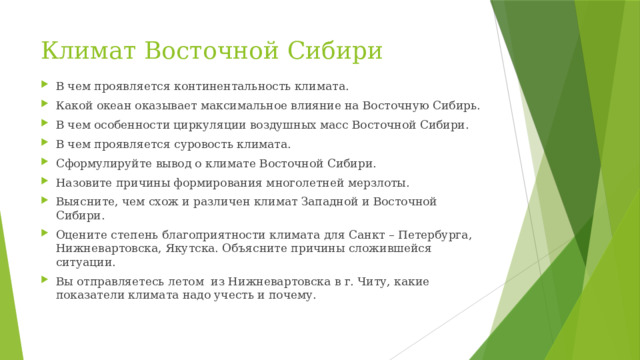 Климат Восточной Сибири

В чем проявляется континентальность климата.

Какой океан оказывает максимальное влияние на Восточную Сибирь.

В чем особенности циркуляции воздушных масс Восточной Сибири.

В чем проявляется суровость климата.

Сформулируйте вывод о климате Восточной Сибири.

Назовите причины формирования многолетней мерзлоты.

Выясните, чем схож и различен климат Западной и Восточной Сибири.

Оцените степень благоприятности климата для Санкт – Петербурга, Нижневартовска, Якутска. Объясните причины сложившейся ситуации.

Вы отправляетесь летом из Нижневартовска в г. Читу, какие показатели климата надо учесть и почему.